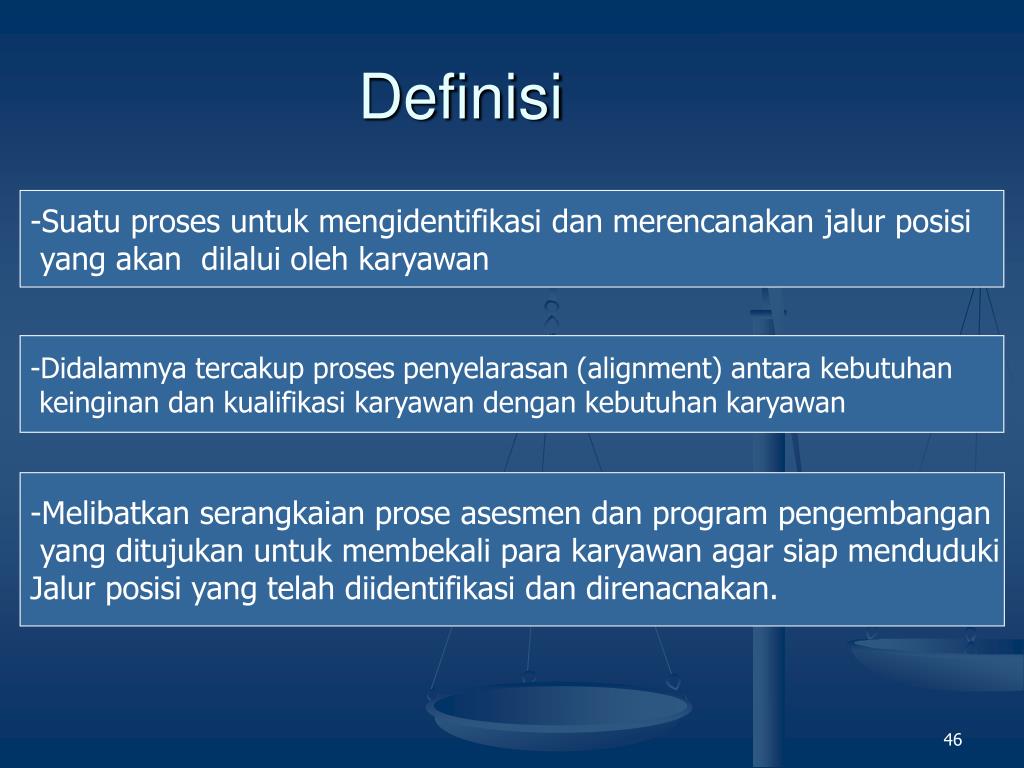 Definisi

-Suatu proses untuk mengidentifikasi dan merencanakan jalur posisi yang akan dilalui oleh karyawan

-Didalamnya tercakup proses penyelarasan (alignment) antara kebutuhan keinginan dan kualifikasi karyawan dengan kebutuhan karyawan

-Melibatkan serangkaian prose asesmen dan program pengembangan yang ditujukan untuk membekali para karyawan agar siap menduduki Jalur posisi yang telah diidentifikasi dan direnacnakan.

46